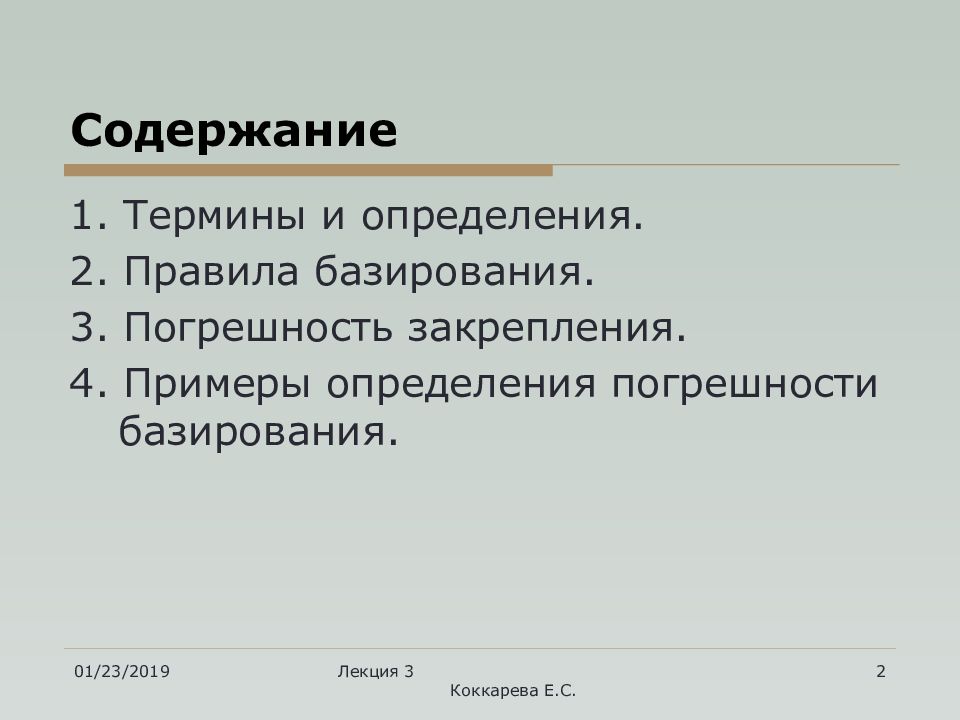 Содержание

1. Термины и определения.
2. Правила базирования.
3. Погрешность закрепления.
4. Примеры определения погрешности базирования.

01/23/2019

Лекция 3
Коккарева Е.С.

2